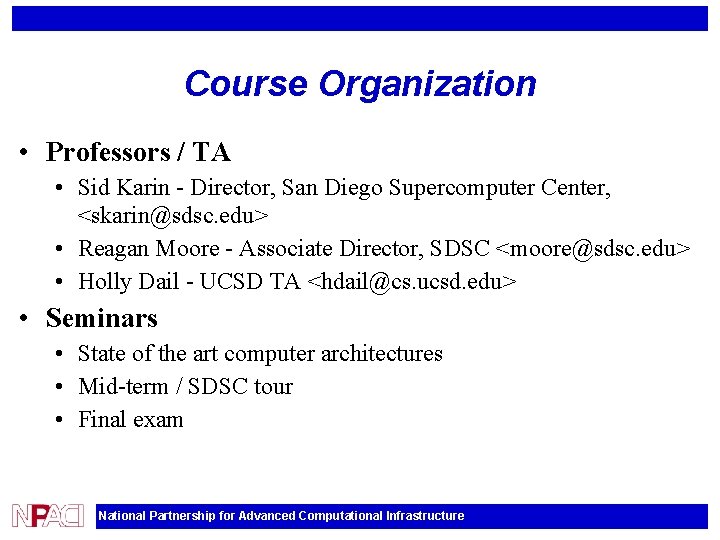 Course Organization

• Professors / TA
  • Sid Karin - Director, San Diego Supercomputer Center, <skarin@sdsc.edu>
  • Reagan Moore - Associate Director, SDSC <moore@sdsc.edu>
  • Holly Dail - UCSD TA <hdail@cs.ucsd.edu>
• Seminars
  • State of the art computer architectures
  • Mid-term / SDSC tour
  • Final exam

NPACI National Partnership for Advanced Computational Infrastructure